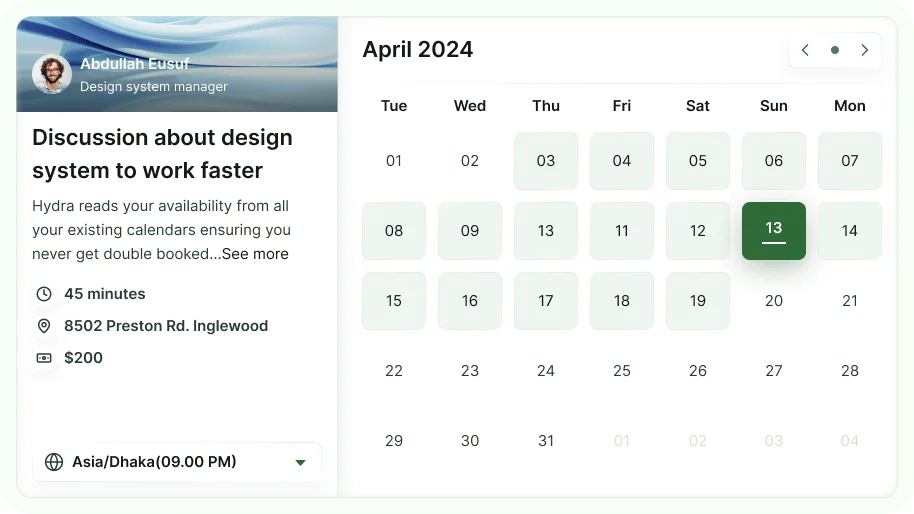 Abdullah Eusuf
Design system manager

Discussion about design system to work faster

Hydra reads your availability from all your existing calendars ensuring you never get double booked...See more

45 minutes
8502 Preston Rd. Inglewood
$200

Asia/Dhaka(09.00 PM)

April 2024

| Tue | Wed | Thu | Fri | Sat | Sun | Mon |
|---|---|---|---|---|---|---|
| 01 | 02 | 03 | 04 | 05 | 06 | 07 |
| 08 | 09 | 13 | 11 | 12 | 13 | 14 |
| 15 | 16 | 17 | 18 | 19 | 20 | 21 |
| 22 | 23 | 24 | 25 | 26 | 27 | 28 |
| 29 | 30 | 31 | 01 | 02 | 03 | 04 |